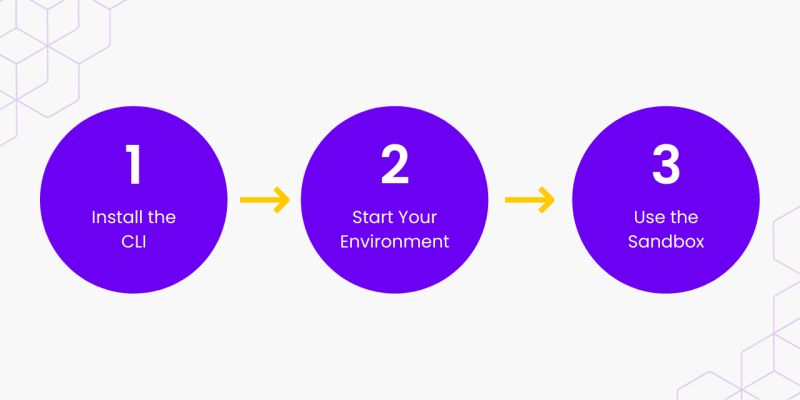 1
Install the CLI

2
Start Your Environment

3
Use the Sandbox